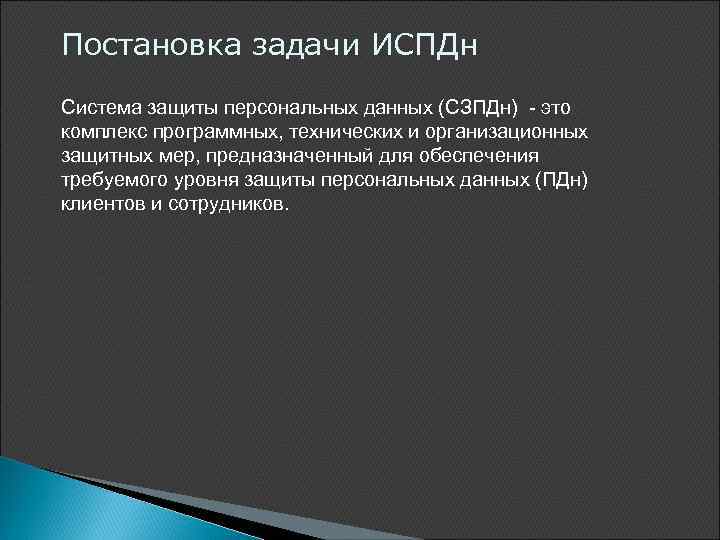 Постановка задачи ИСПДн

Система защиты персональных данных (СЗПДн) - это комплекс программных, технических и организационных защитных мер, предназначенный для обеспечения требуемого уровня защиты персональных данных (ПДн) клиентов и сотрудников.